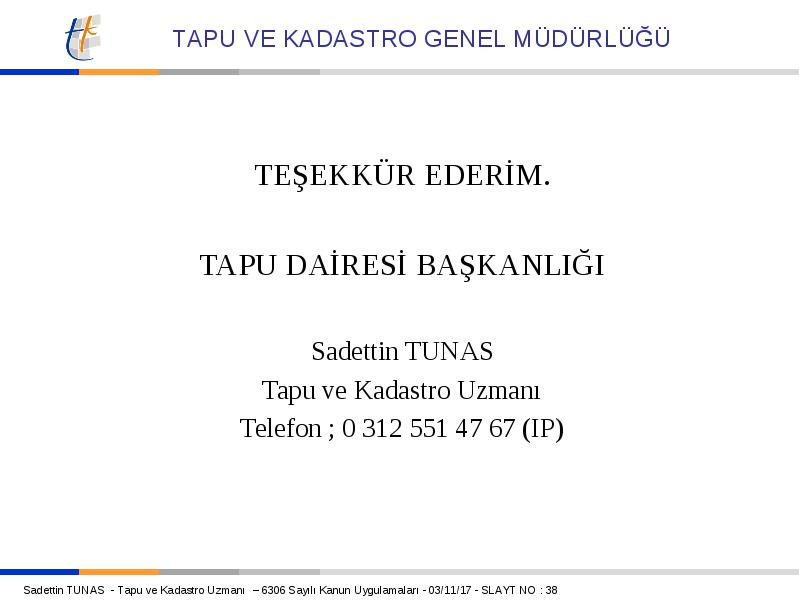 TAPU VE KADASTRO GENEL MÜDÜRLÜĞÜ

TEŞEKKÜR EDERİM.

TAPU DAİRESİ BAŞKANLIĞI

Sadettin TUNAS
Tapu ve Kadastro Uzmanı
Telefon ; 0 312 551 47 67 (IP)

Sadettin TUNAS - Tapu ve Kadastro Uzmanı – 6306 Sayılı Kanun Uygulamaları - 03/11/17 - SLAYT NO : 38